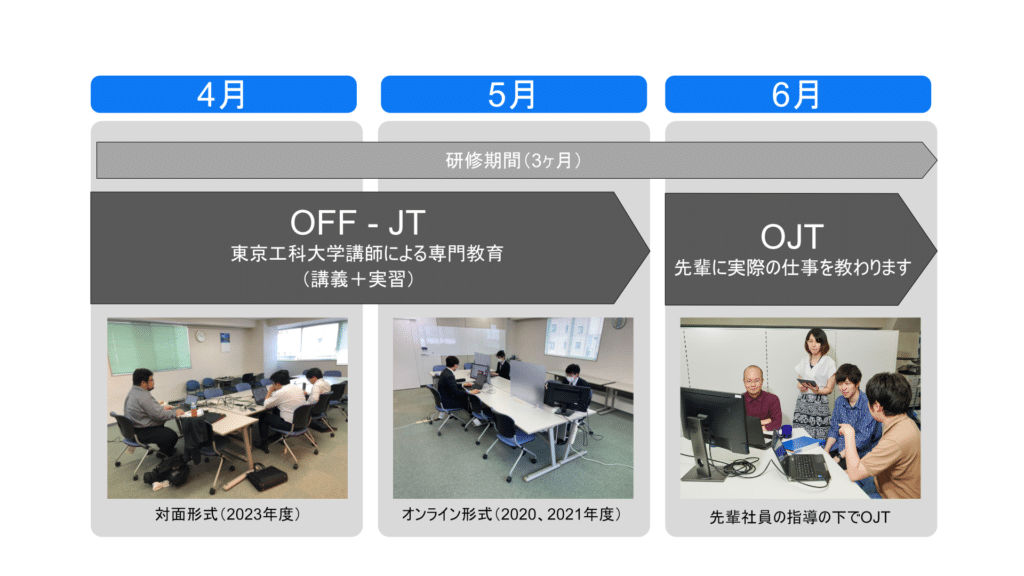 4月

5月

6月

研修期間（3ヶ月）

OFF - JT
東京工科大学講師による専門教育
（講義＋実習）

OJT
先輩に実際の仕事を教わります

対面形式（2023年度）

オンライン形式（2020、2021年度）

先輩社員の指導の下でOJT